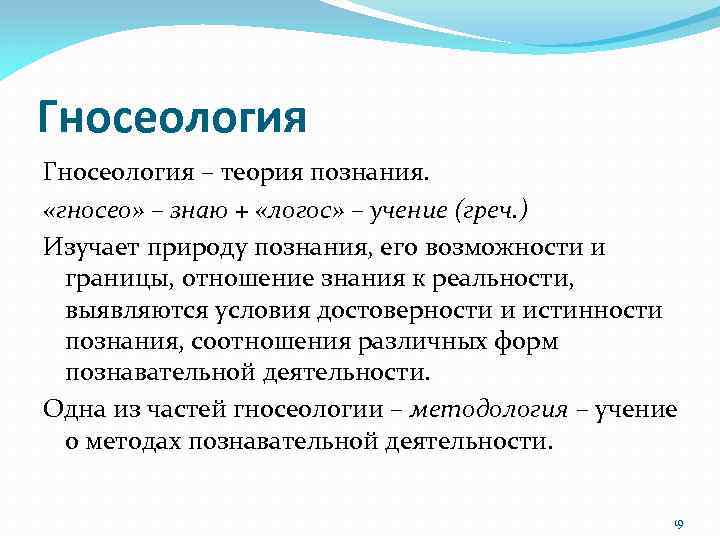 Гносеология

Гносеология – теория познания.

«гносео» – знаю + «логос» – учение (греч.)

Изучает природу познания, его возможности и границы, отношение знания к реальности, выявляются условия достоверности и истинности познания, соотношения различных форм познавательной деятельности.

Одна из частей гносеологии – методология – учение о методах познавательной деятельности.

19